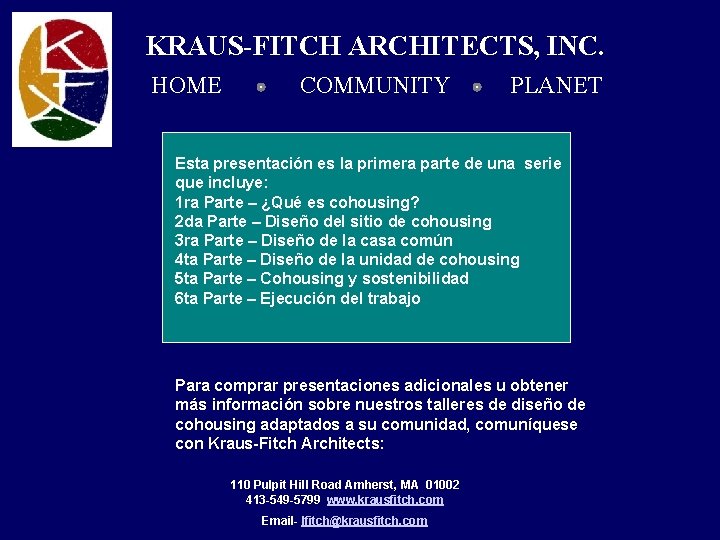 KRAUS-FITCH ARCHITECTS, INC.

HOME • COMMUNITY • PLANET

Esta presentación es la primera parte de una serie que incluye:
1ra Parte – ¿Qué es cohousing?
2da Parte – Diseño del sitio de cohousing
3ra Parte – Diseño de la casa común
4ta Parte – Diseño de la unidad de cohousing
5ta Parte – Cohousing y sostenibilidad
6ta Parte – Ejecución del trabajo

Para comprar presentaciones adicionales u obtener más información sobre nuestros talleres de diseño de cohousing adaptados a su comunidad, comuníquese con Kraus-Fitch Architects:

110 Pulpit Hill Road Amherst, MA 01002
413-549-5799 www.krausfitch.com
Email- lfitch@krausfitch.com